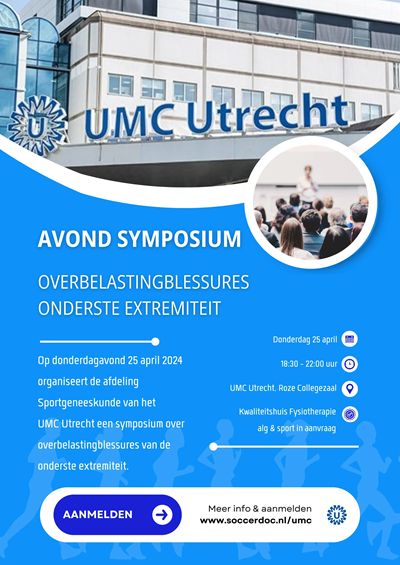 UMC Utrecht

AVOND SYMPOSIUM

OVERBELASTINGBLESSURES ONDERSTE EXTREMITEIT

Op donderdagavond 25 april 2024 organiseert de afdeling Sportgeneeskunde van het UMC Utrecht een symposium over overbelastingblessures van de onderste extremiteit.

Donderdag 25 april

18:30 - 22:00 uur

UMC Utrecht, Roze Collegezaal

Kwaliteitshuis Fysiotherapie alg & sport in aanvraag

AANMELDEN

Meer info & aanmelden
www.soccerdoc.nl/umc